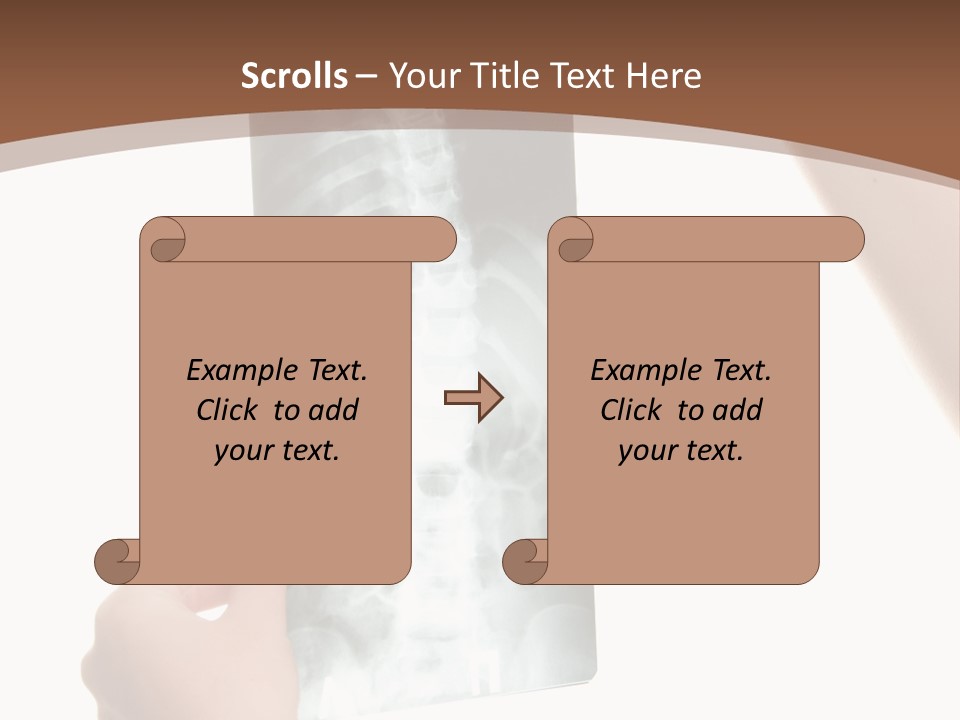 Scrolls – Your Title Text Here

Example Text. Click to add your text.

Example Text. Click to add your text.